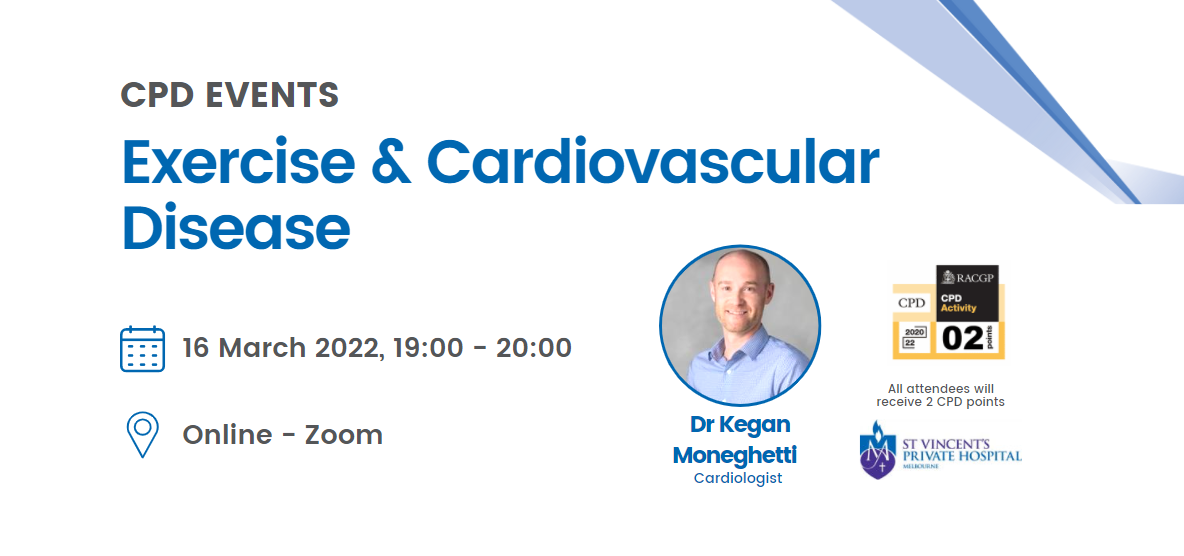 CPD EVENTS

Exercise & Cardiovascular Disease

16 March 2022, 19:00 - 20:00

Online - Zoom

Dr Kegan Moneghetti
Cardiologist

RACGP
CPD
CPD Activity
2020 22
02 points

All attendees will receive 2 CPD points

ST VINCENT'S PRIVATE HOSPITAL
MELBOURNE